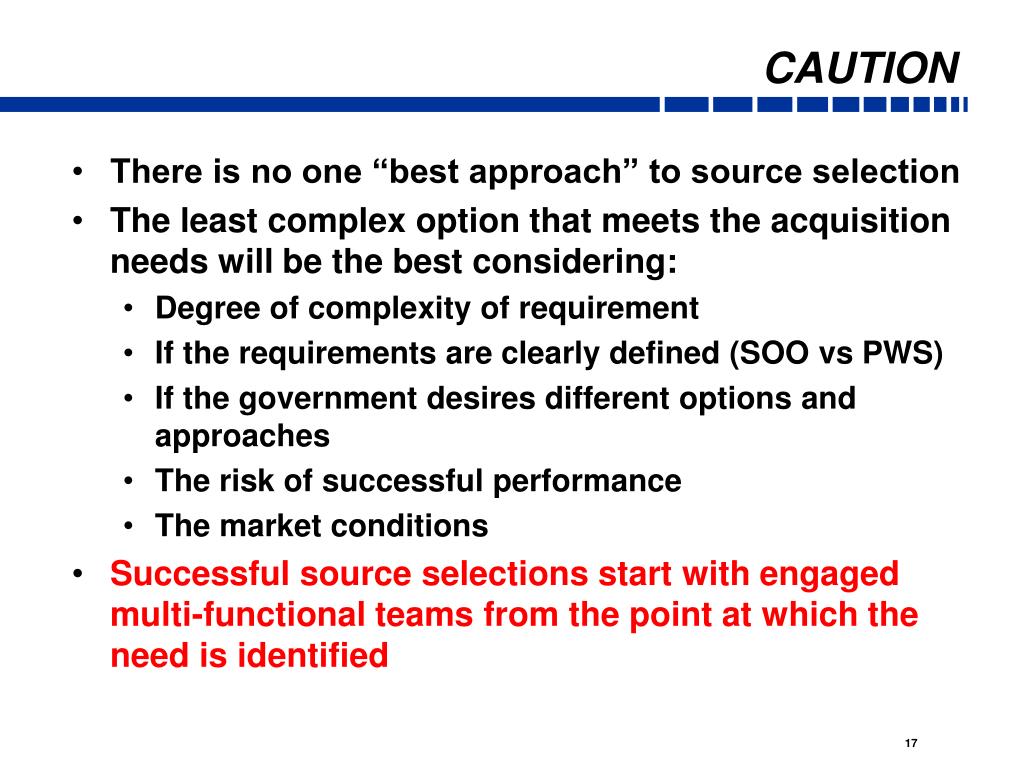 CAUTION

• There is no one “best approach” to source selection
• The least complex option that meets the acquisition needs will be the best considering:
  • Degree of complexity of requirement
  • If the requirements are clearly defined (SOO vs PWS)
  • If the government desires different options and approaches
  • The risk of successful performance
  • The market conditions
• Successful source selections start with engaged multi-functional teams from the point at which the need is identified

17